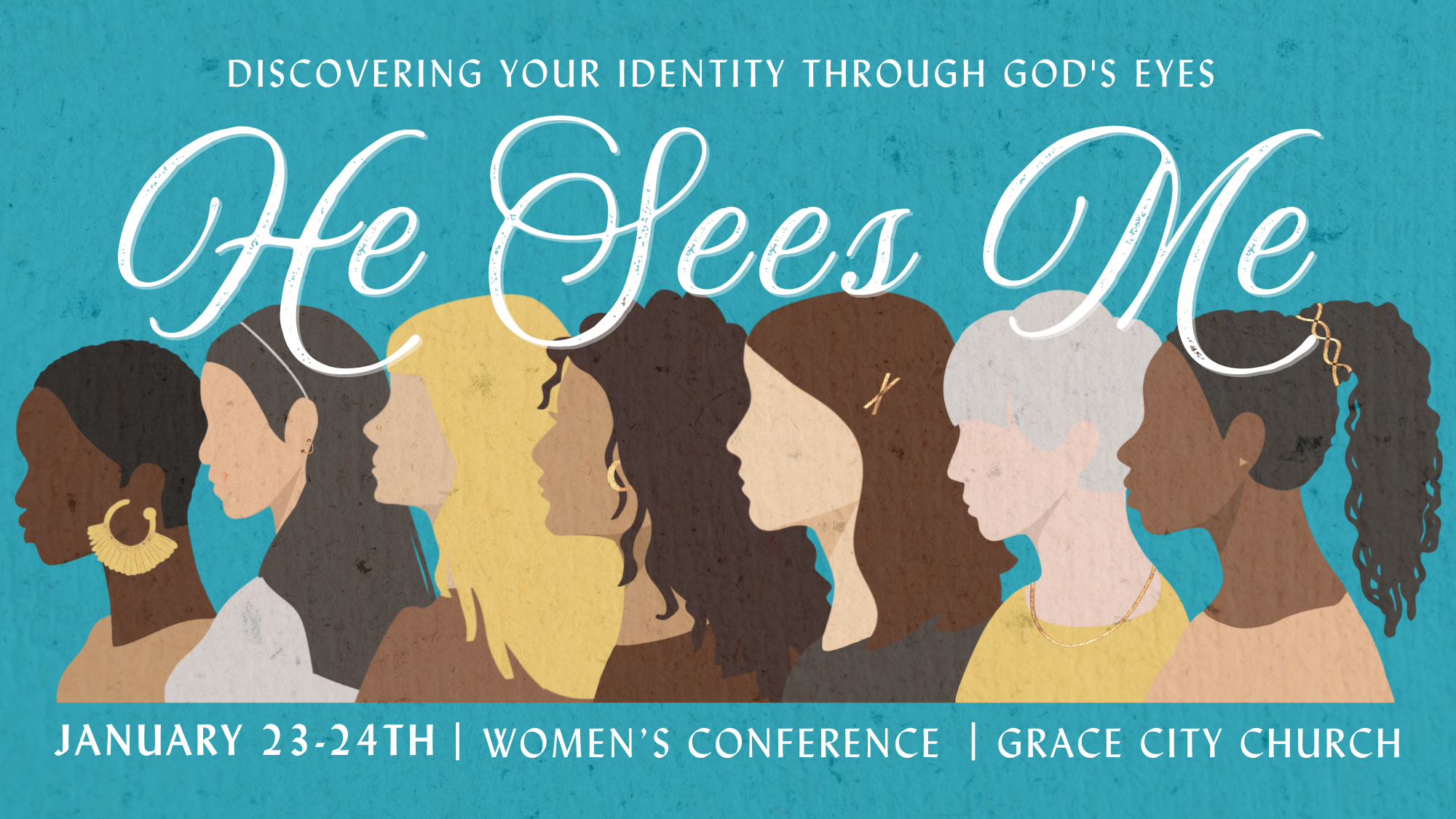 DISCOVERING YOUR IDENTITY THROUGH GOD'S EYES

He Sees Me

JANUARY 23-24TH | WOMEN'S CONFERENCE | GRACE CITY CHURCH